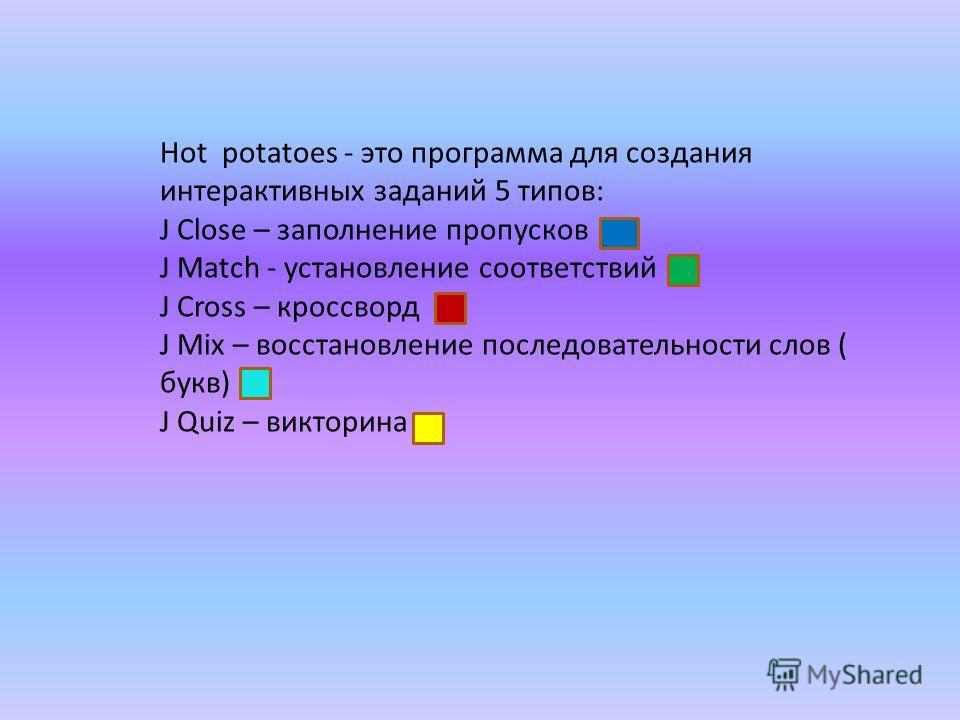 Hot potatoes - это программа для создания интерактивных заданий 5 типов:
J Close – заполнение пропусков
J Match - установление соответствий
J Cross – кроссворд
J Mix – восстановление последовательности слов ( букв)
J Quiz – викторина

MyShared